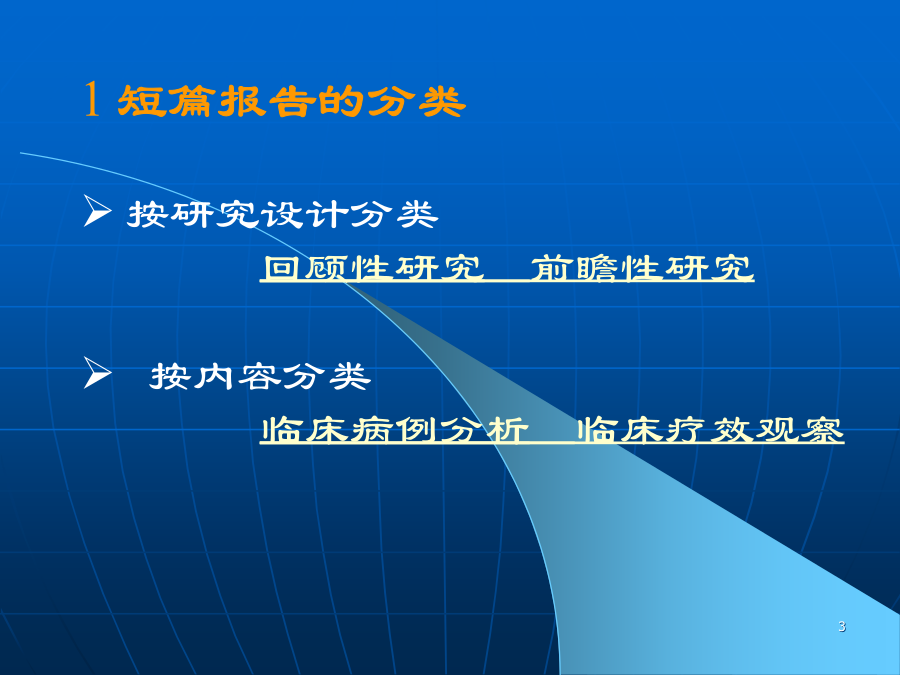 1 短篇报告的分类

➢ 按研究设计分类

回顾性研究 前瞻性研究

➢ 按内容分类

临床病例分析 临床疗效观察

3